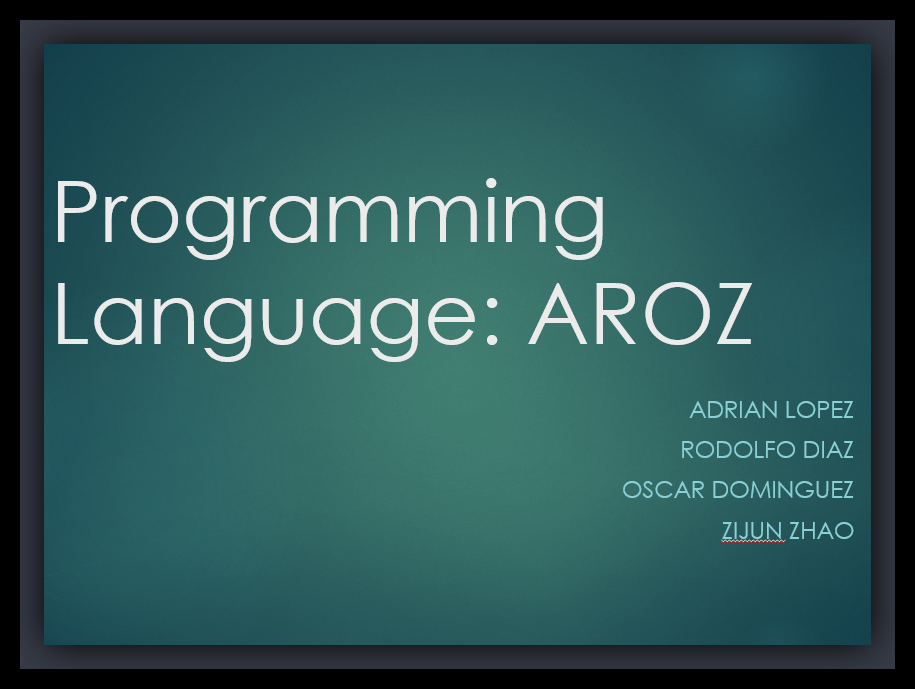 Programming Language: AROZ

ADRIAN LOPEZ
RODOLFO DIAZ
OSCAR DOMINGUEZ
ZIJUN ZHAO